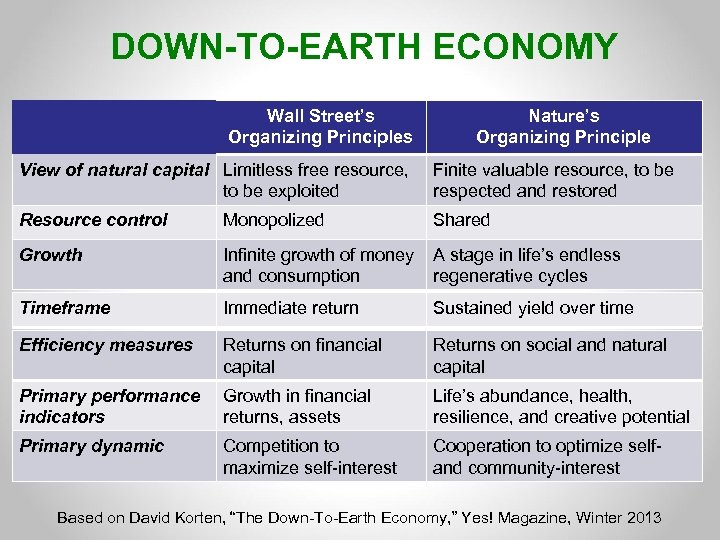 DOWN-TO-EARTH ECONOMY

| | Wall Street's Organizing Principles | Nature's Organizing Principle |
|---|---|---|
| View of natural capital | Limitless free resource, to be exploited | Finite valuable resource, to be respected and restored |
| Resource control | Monopolized | Shared |
| Growth | Infinite growth of money and consumption | A stage in life's endless regenerative cycles |
| Timeframe | Immediate return | Sustained yield over time |
| Efficiency measures | Returns on financial capital | Returns on social and natural capital |
| Primary performance indicators | Growth in financial returns, assets | Life's abundance, health, resilience, and creative potential |
| Primary dynamic | Competition to maximize self-interest | Cooperation to optimize self- and community-interest |

Based on David Korten, "The Down-To-Earth Economy," Yes! Magazine, Winter 2013